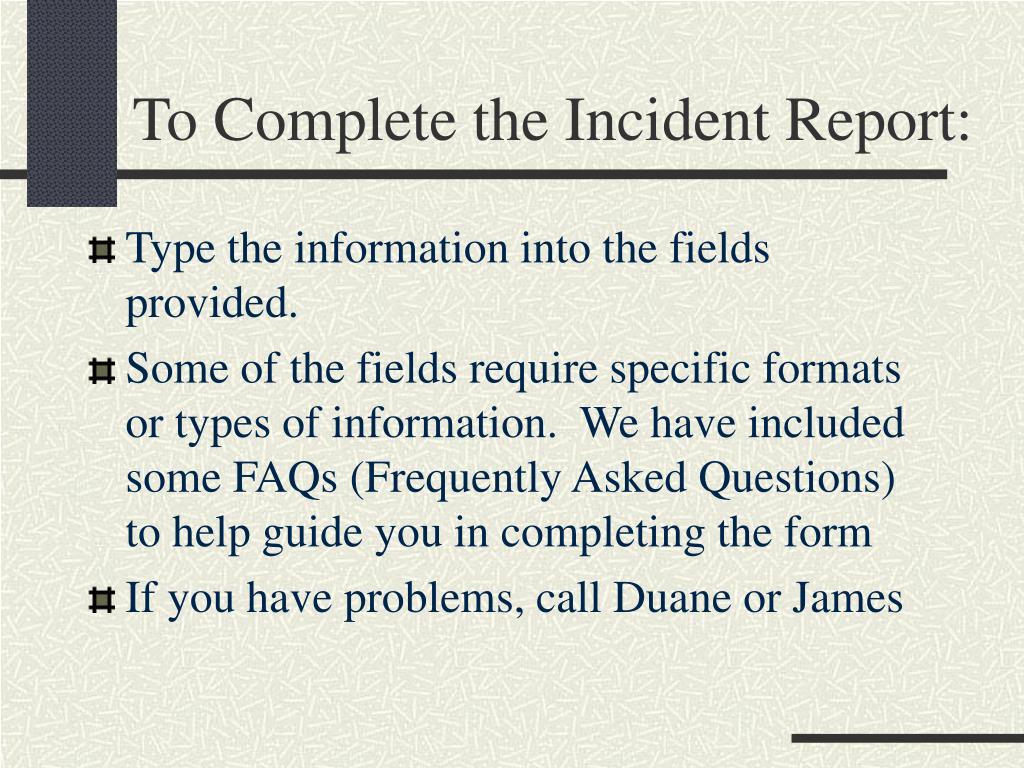 To Complete the Incident Report:

Type the information into the fields provided.

Some of the fields require specific formats or types of information.  We have included some FAQs (Frequently Asked Questions) to help guide you in completing the form

If you have problems, call Duane or James